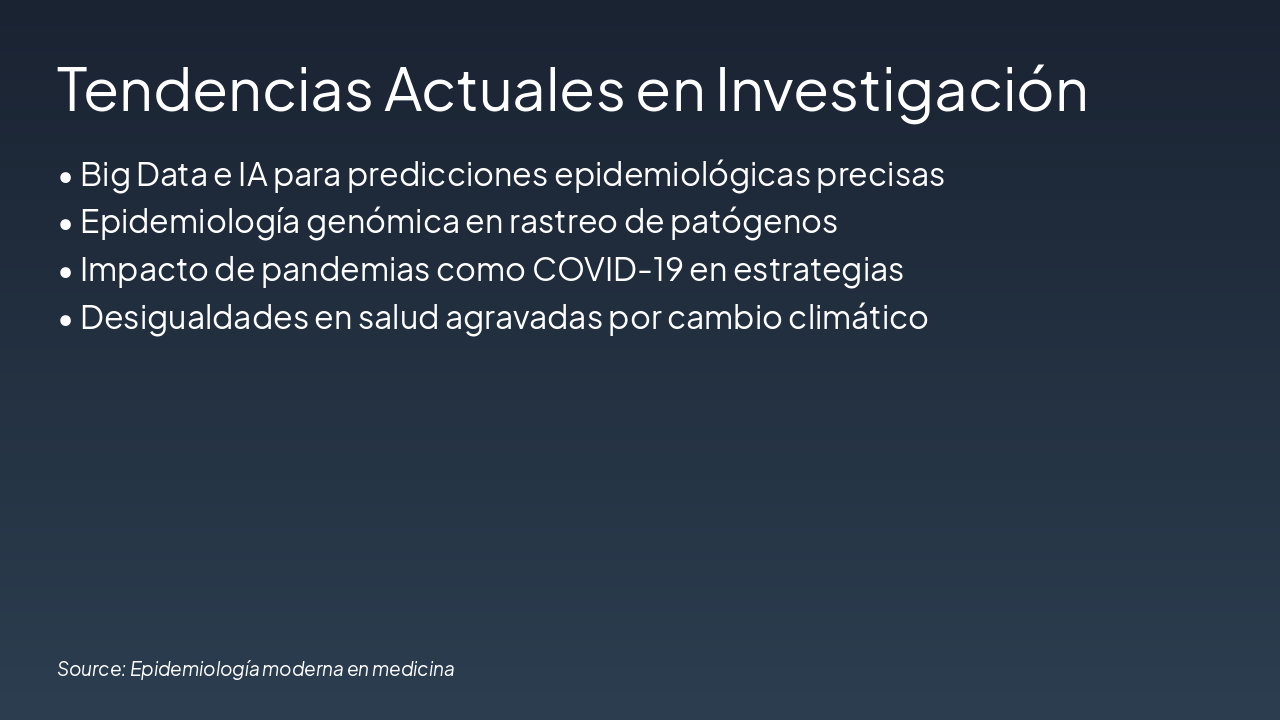 Tendencias Actuales en Investigación

• Big Data e IA para predicciones epidemiológicas precisas
• Epidemiología genómica en rastreo de patógenos
• Impacto de pandemias como COVID-19 en estrategias
• Desigualdades en salud agravadas por cambio climático

Source: Epidemiología moderna en medicina